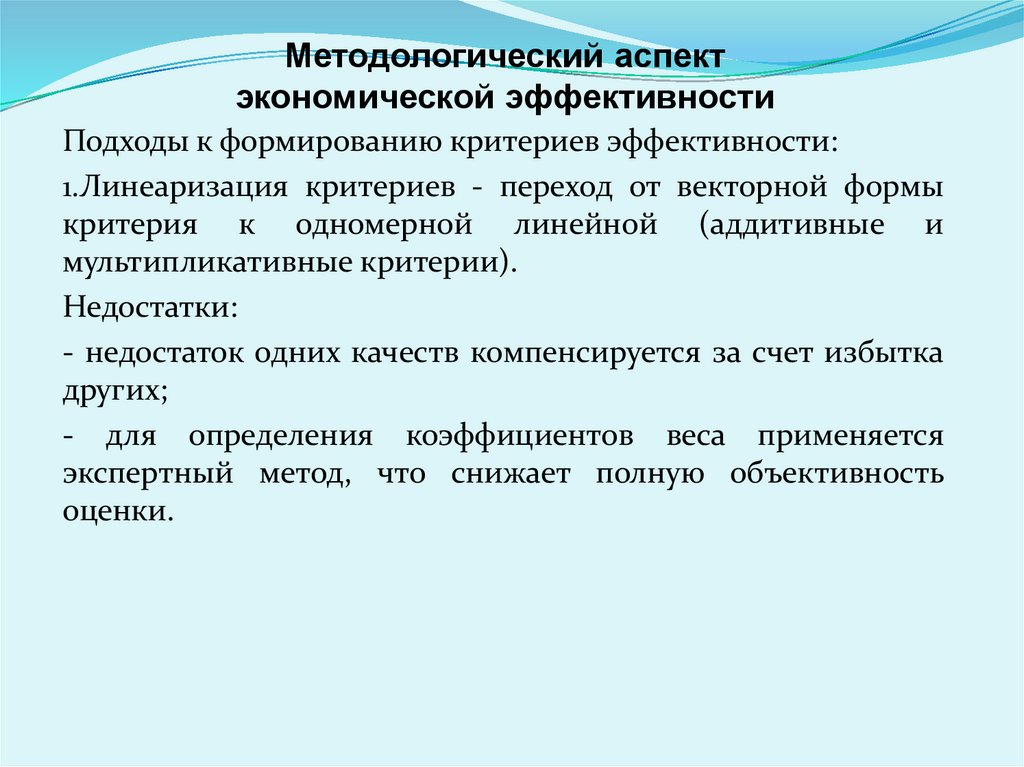 Методологический аспект экономической эффективности

Подходы к формированию критериев эффективности:

1.Линеаризация критериев - переход от векторной формы критерия к одномерной линейной (аддитивные и мультипликативные критерии).

Недостатки:

- недостаток одних качеств компенсируется за счет избытка других;

- для определения коэффициентов веса применяется экспертный метод, что снижает полную объективность оценки.